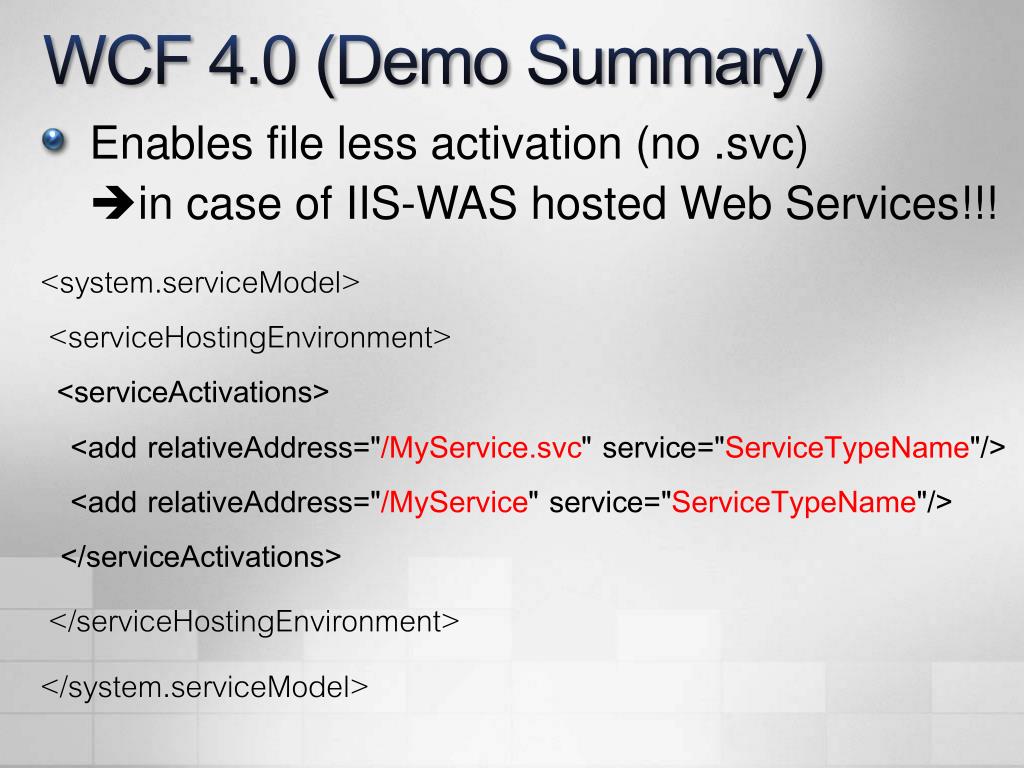 WCF 4.0 (Demo Summary)

Enables file less activation (no .svc)
➔in case of IIS-WAS hosted Web Services!!!

<system.serviceModel>

<serviceHostingEnvironment>

<serviceActivations>

<add relativeAddress="/MyService.svc" service="ServiceTypeName"/>

<add relativeAddress="/MyService" service="ServiceTypeName"/>

</serviceActivations>

</serviceHostingEnvironment>

</system.serviceModel>